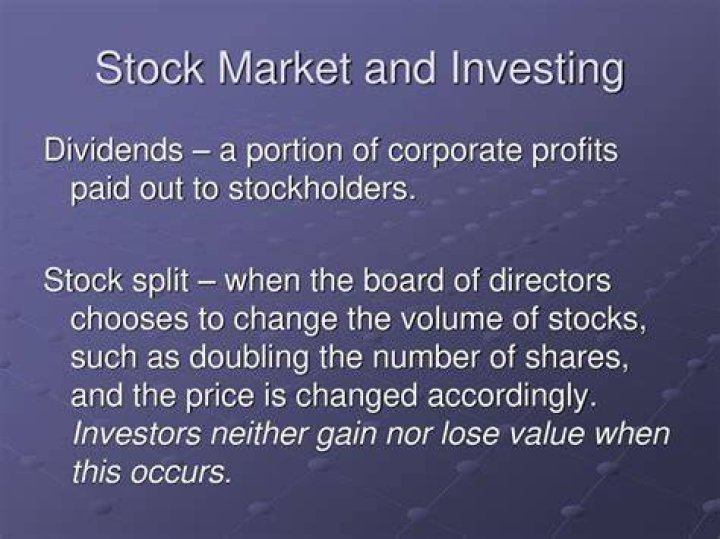 Stock Market and Investing

Dividends – a portion of corporate profits paid out to stockholders.

Stock split – when the board of directors chooses to change the volume of stocks, such as doubling the number of shares, and the price is changed accordingly. Investors neither gain nor lose value when this occurs.